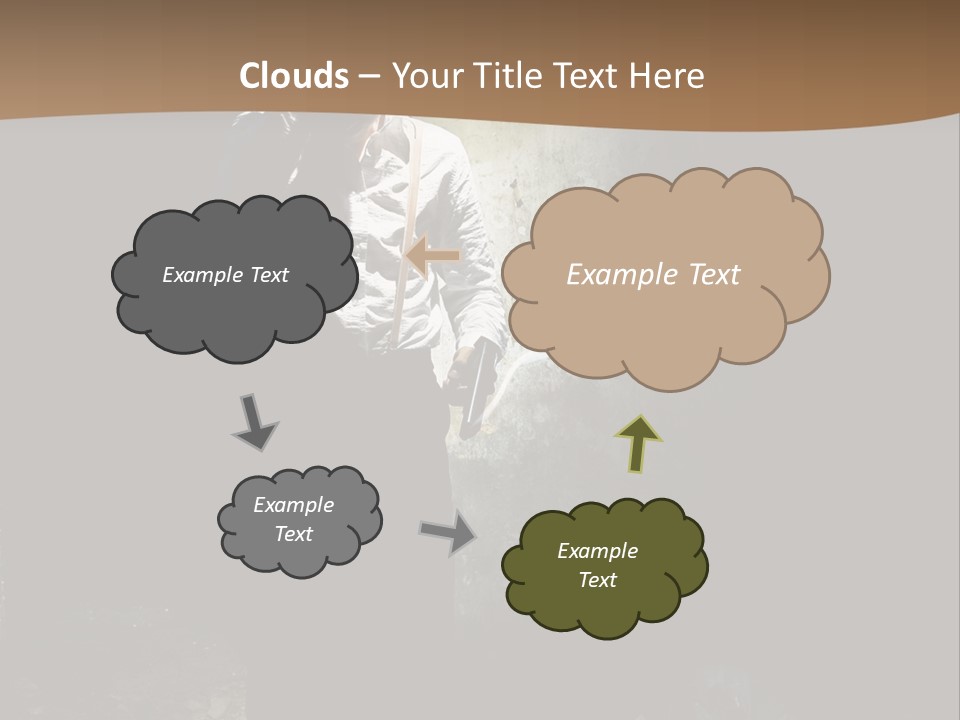 Clouds – Your Title Text Here

Example Text

Example Text

Example Text

Example Text